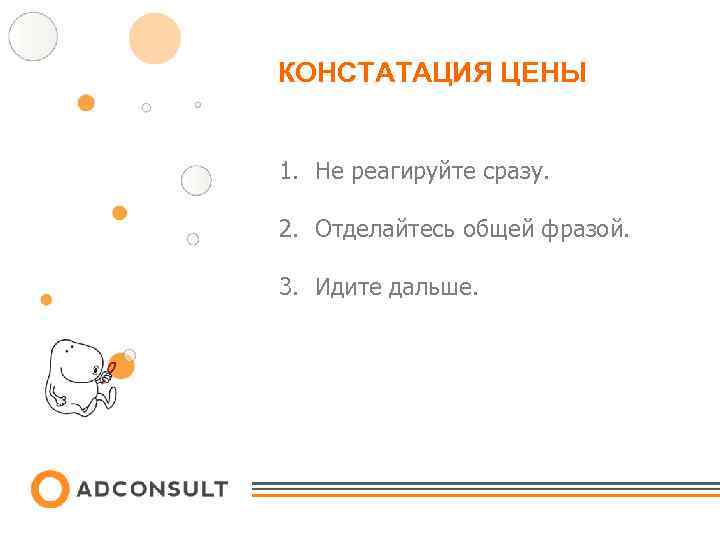 КОНСТАТАЦИЯ ЦЕНЫ

1. Не реагируйте сразу.

2. Отделайтесь общей фразой.

3. Идите дальше.

ADCONSULT